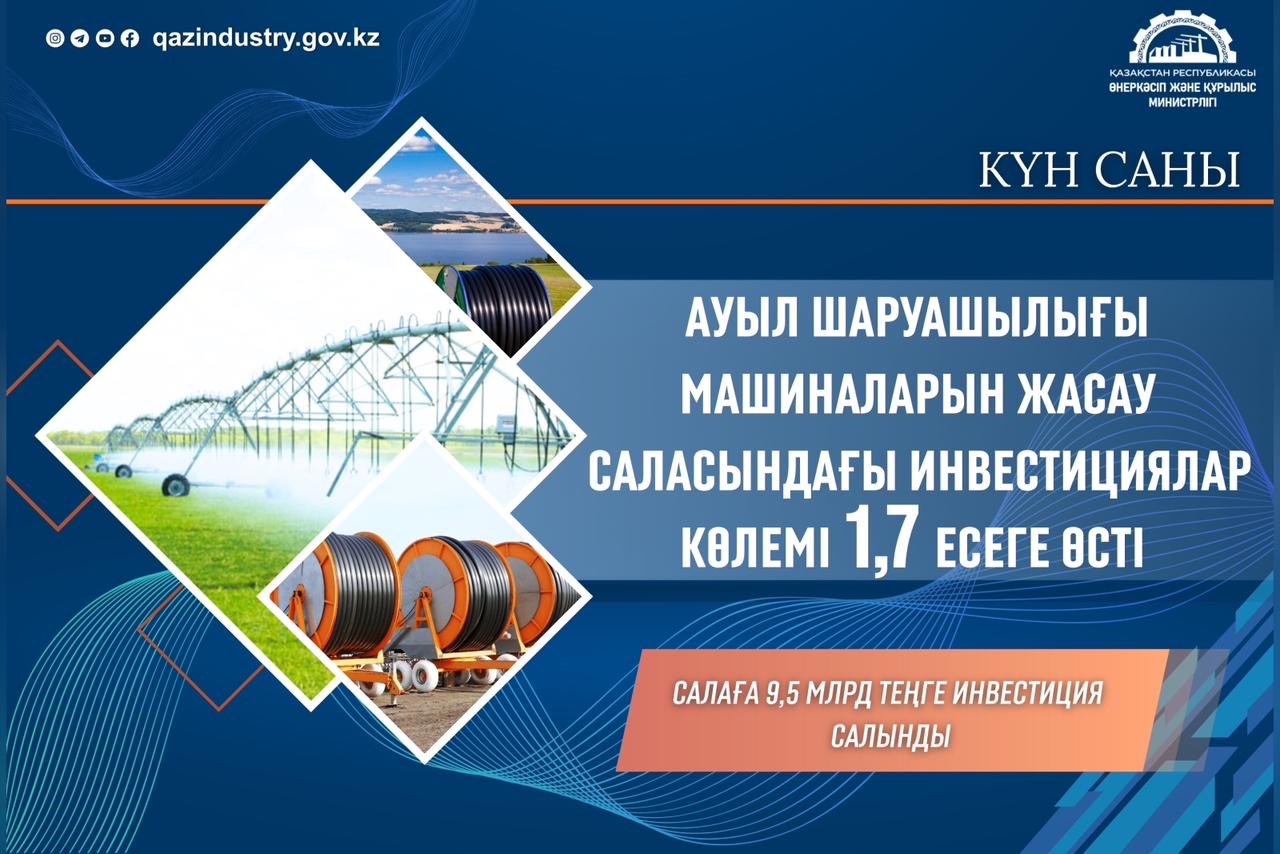 qazindustry.gov.kz

ҚАЗАҚСТАН РЕСПУБЛИКАСЫ
ӨНЕРКӘСІП ЖӘНЕ ҚҰРЫЛЫС
МИНИСТРЛІГІ

КҮН САНЫ

АУЫЛ ШАРУАШЫЛЫҒЫ МАШИНАЛАРЫН ЖАСАУ САЛАСЫНДАҒЫ ИНВЕСТИЦИЯЛАР КӨЛЕМІ 1,7 ЕСЕГЕ ӨСТІ

САЛАҒА 9,5 МЛРД ТЕҢГЕ ИНВЕСТИЦИЯ САЛЫНДЫ